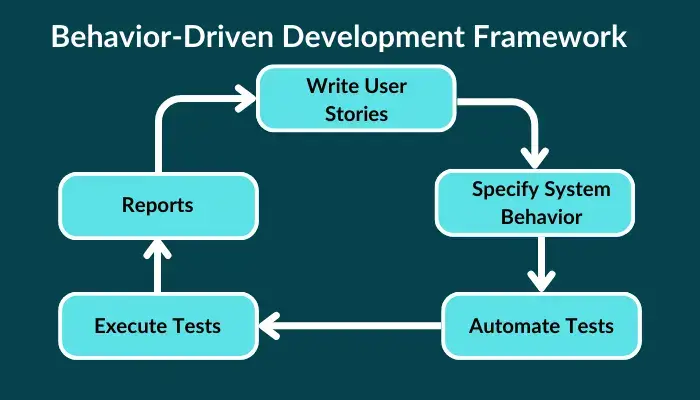 Behavior-Driven Development Framework

Write User Stories

Specify System Behavior

Automate Tests

Execute Tests

Reports